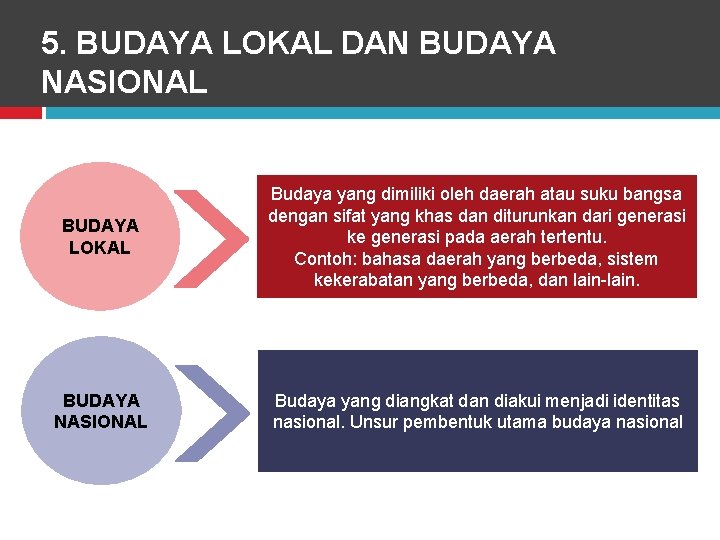 5. BUDAYA LOKAL DAN BUDAYA NASIONAL

BUDAYA LOKAL

Budaya yang dimiliki oleh daerah atau suku bangsa dengan sifat yang khas dan diturunkan dari generasi ke generasi pada aerah tertentu.
Contoh: bahasa daerah yang berbeda, sistem kekerabatan yang berbeda, dan lain-lain.

BUDAYA NASIONAL

Budaya yang diangkat dan diakui menjadi identitas nasional. Unsur pembentuk utama budaya nasional